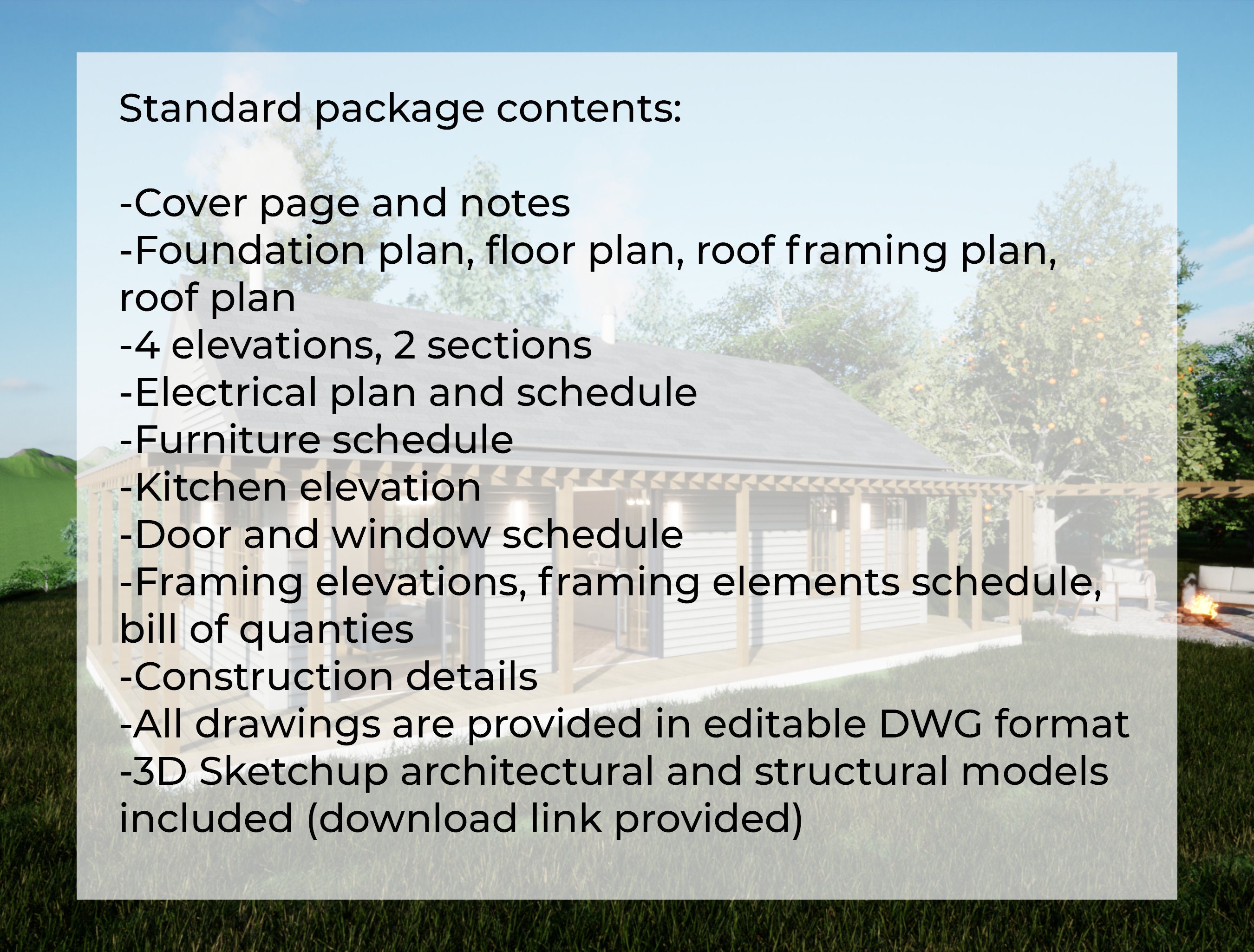 Standard package contents:

-Cover page and notes
-Foundation plan, floor plan, roof framing plan, roof plan
-4 elevations, 2 sections
-Electrical plan and schedule
-Furniture schedule
-Kitchen elevation
-Door and window schedule
-Framing elevations, framing elements schedule, bill of quanties
-Construction details
-All drawings are provided in editable DWG format
-3D Sketchup architectural and structural models included (download link provided)